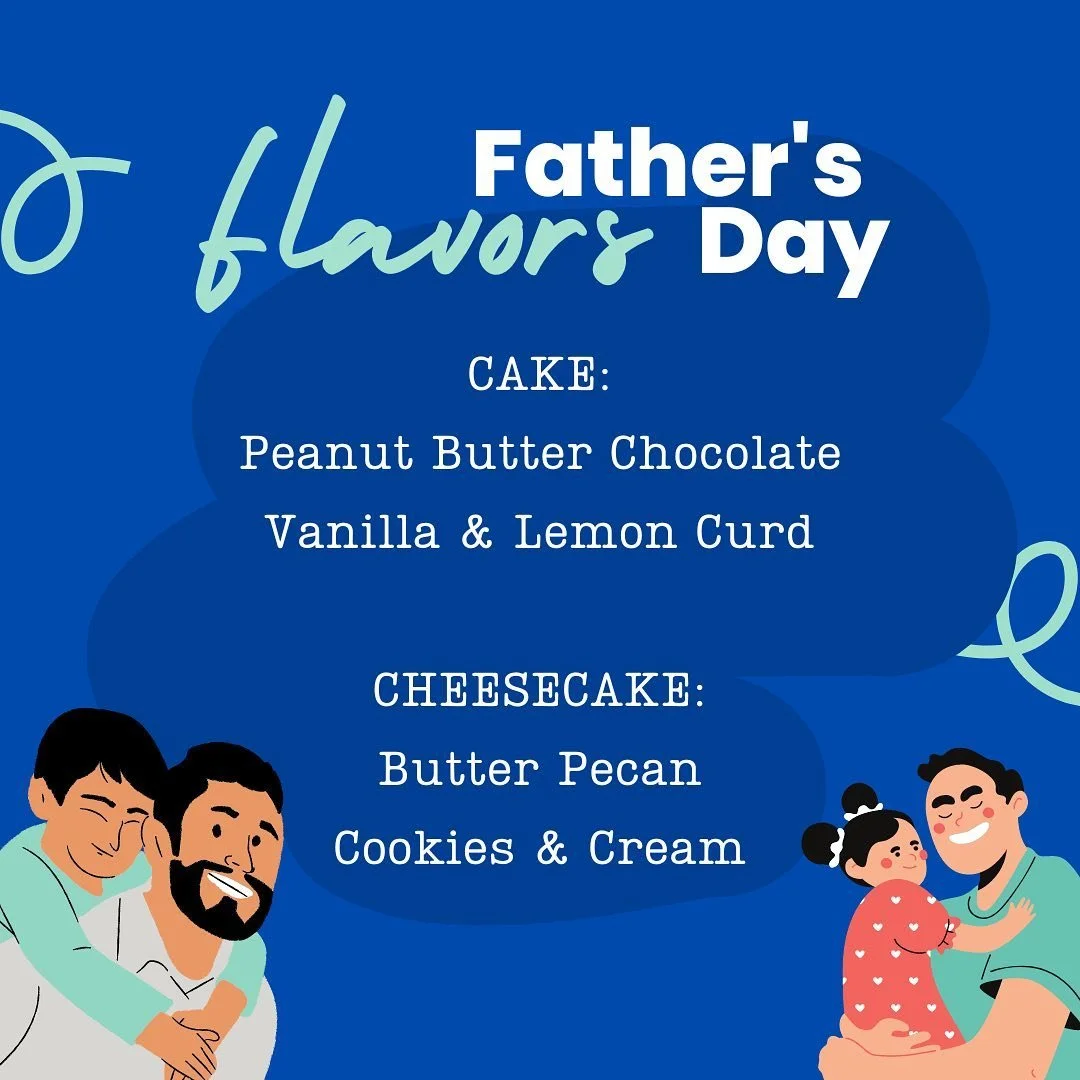 Father's Day flavors

CAKE:
Peanut Butter Chocolate
Vanilla & Lemon Curd

CHEESECAKE:
Butter Pecan
Cookies & Cream